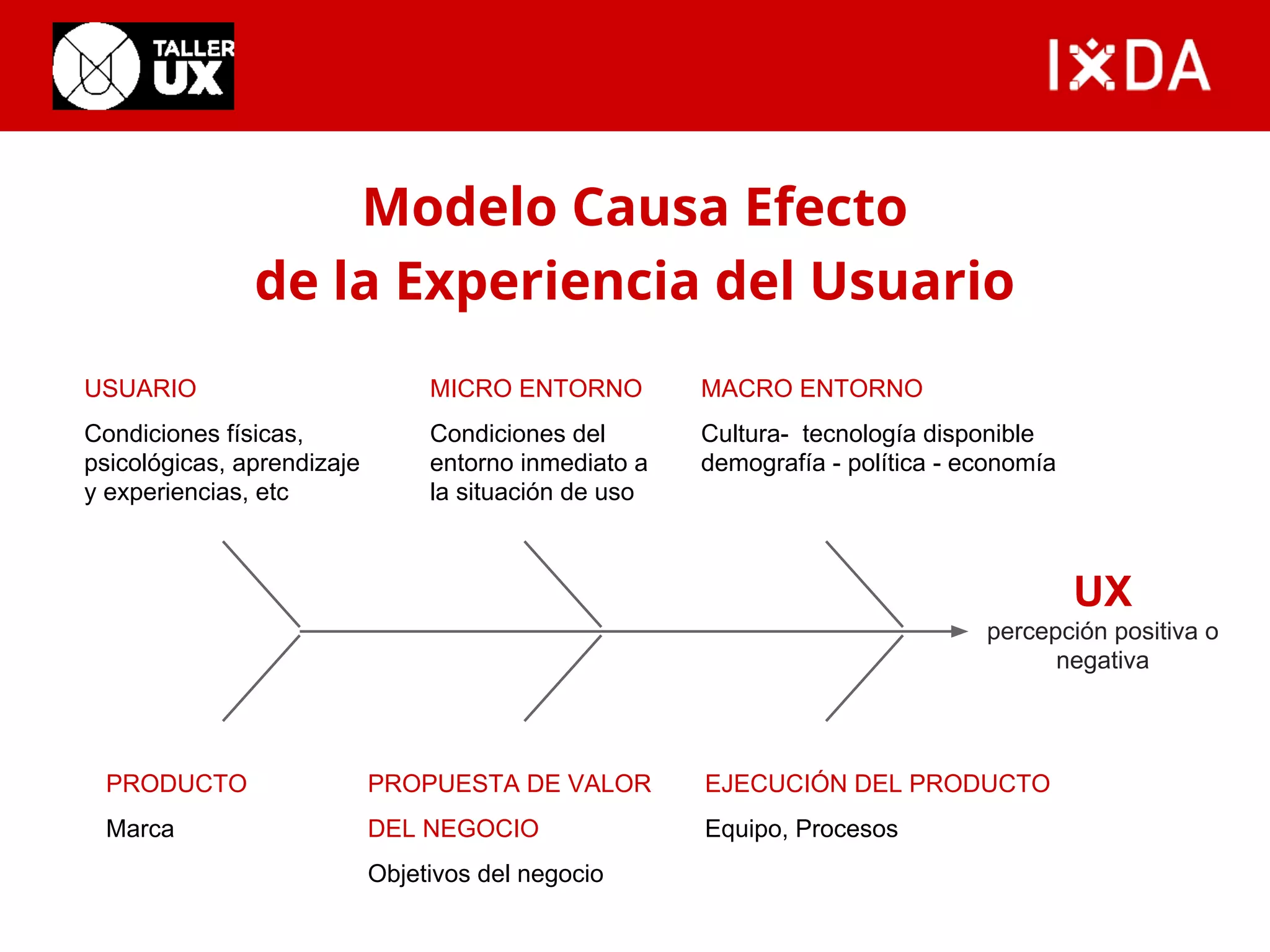 TALLER UX

IxDA

Modelo Causa Efecto
de la Experiencia del Usuario

USUARIO

Condiciones físicas, psicológicas, aprendizaje y experiencias, etc

MICRO ENTORNO

Condiciones del entorno inmediato a la situación de uso

MACRO ENTORNO

Cultura- tecnología disponible demografía - política - economía

UX
percepción positiva o negativa

PRODUCTO

Marca

PROPUESTA DE VALOR DEL NEGOCIO

Objetivos del negocio

EJECUCIÓN DEL PRODUCTO

Equipo, Procesos